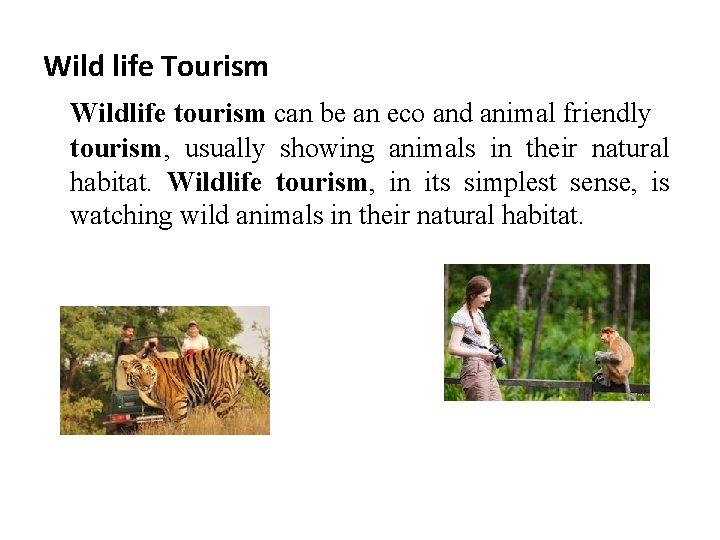 Wild life Tourism

Wildlife tourism can be an eco and animal friendly tourism, usually showing animals in their natural habitat. Wildlife tourism, in its simplest sense, is watching wild animals in their natural habitat.